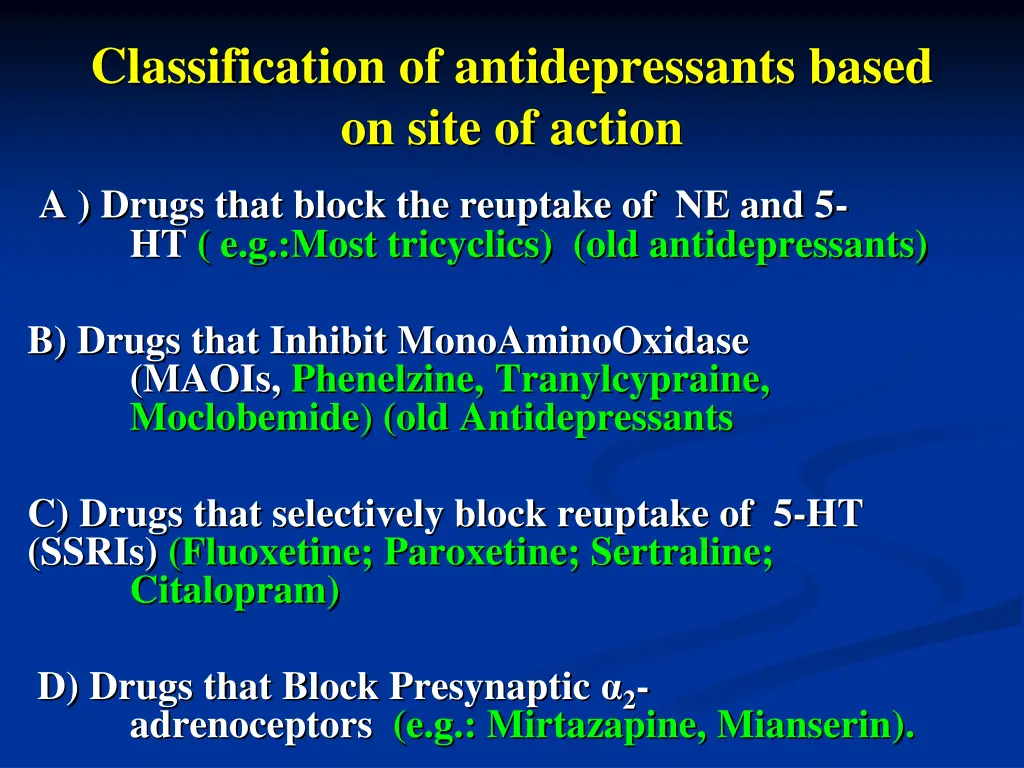 Classification of antidepressants based on site of action

A ) Drugs that block the reuptake of NE and 5-HT ( e.g.:Most tricyclics) (old antidepressants)

B) Drugs that Inhibit MonoAminoOxidase (MAOIs, Phenelzine, Tranylcypraine, Moclobemide) (old Antidepressants

C) Drugs that selectively block reuptake of 5-HT (SSRIs) (Fluoxetine; Paroxetine; Sertraline; Citalopram)

D) Drugs that Block Presynaptic $\alpha_2$-adrenoceptors (e.g.: Mirtazapine, Mianserin).